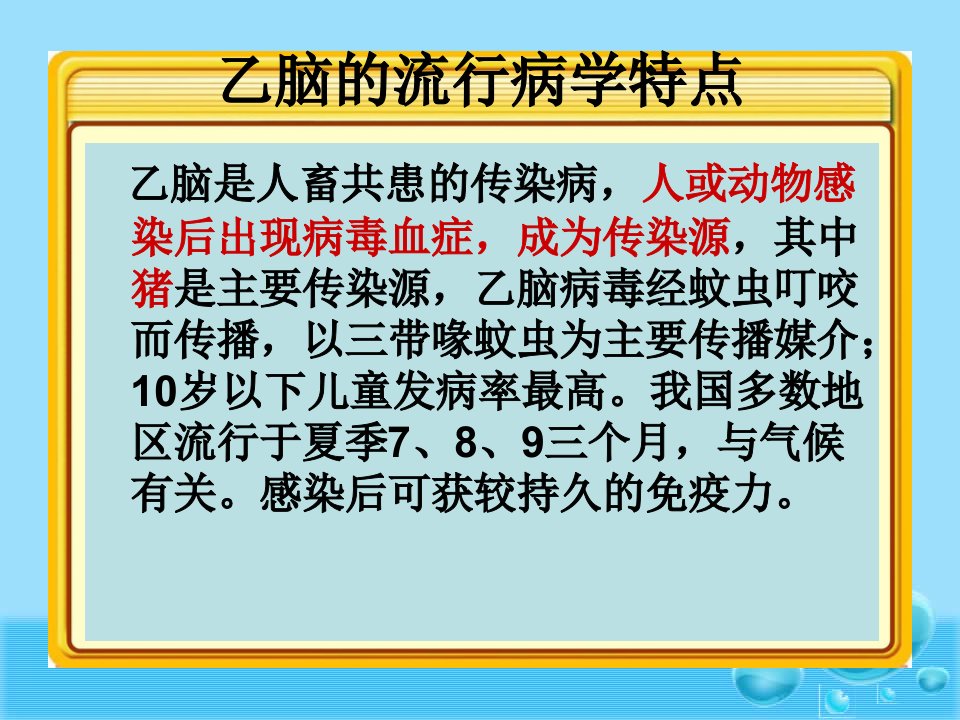 乙脑的流行病学特点

乙脑是人畜共患的传染病，人或动物感染后出现病毒血症，成为传染源，其中猪是主要传染源，乙脑病毒经蚊虫叮咬而传播，以三带喙蚊虫为主要传播媒介；10岁以下儿童发病率最高。我国多数地区流行于夏季7、8、9三个月，与气候有关。感染后可获较持久的免疫力。